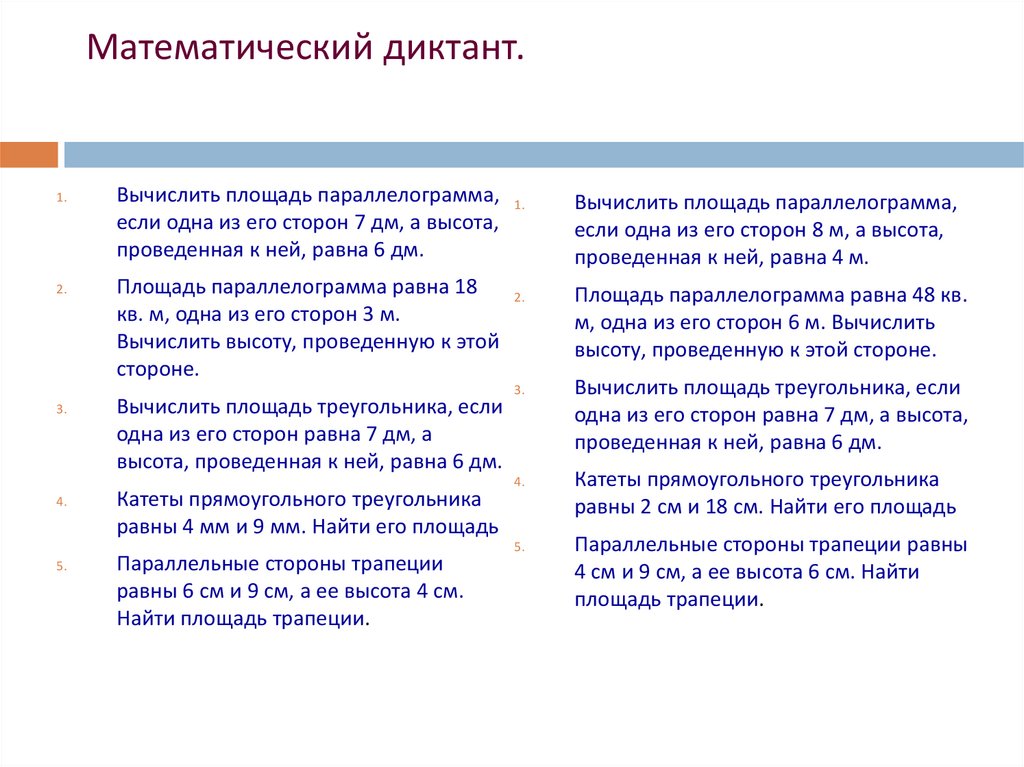 Математический диктант.

1. Вычислить площадь параллелограмма, если одна из его сторон 7 дм, а высота, проведенная к ней, равна 6 дм.

2. Площадь параллелограмма равна 18 кв. м, одна из его сторон 3 м. Вычислить высоту, проведенную к этой стороне.

3. Вычислить площадь треугольника, если одна из его сторон равна 7 дм, а высота, проведенная к ней, равна 6 дм.

4. Катеты прямоугольного треугольника равны 4 мм и 9 мм. Найти его площадь

5. Параллельные стороны трапеции равны 6 см и 9 см, а ее высота 4 см. Найти площадь трапеции.

1. Вычислить площадь параллелограмма, если одна из его сторон 8 м, а высота, проведенная к ней, равна 4 м.

2. Площадь параллелограмма равна 48 кв. м, одна из его сторон 6 м. Вычислить высоту, проведенную к этой стороне.

3. Вычислить площадь треугольника, если одна из его сторон равна 7 дм, а высота, проведенная к ней, равна 6 дм.

4. Катеты прямоугольного треугольника равны 2 см и 18 см. Найти его площадь

5. Параллельные стороны трапеции равны 4 см и 9 см, а ее высота 6 см. Найти площадь трапеции.